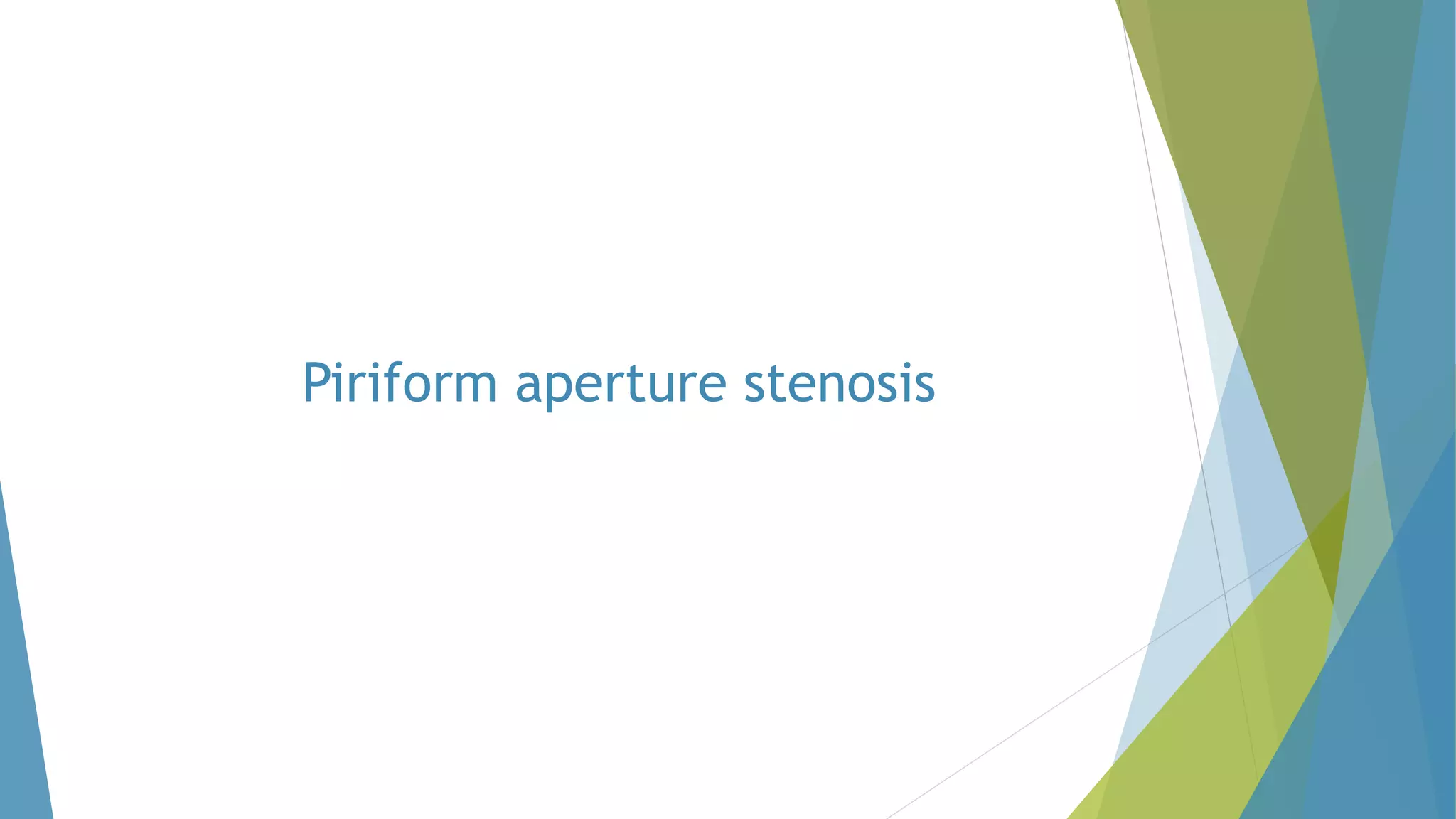 Piriform aperture stenosis